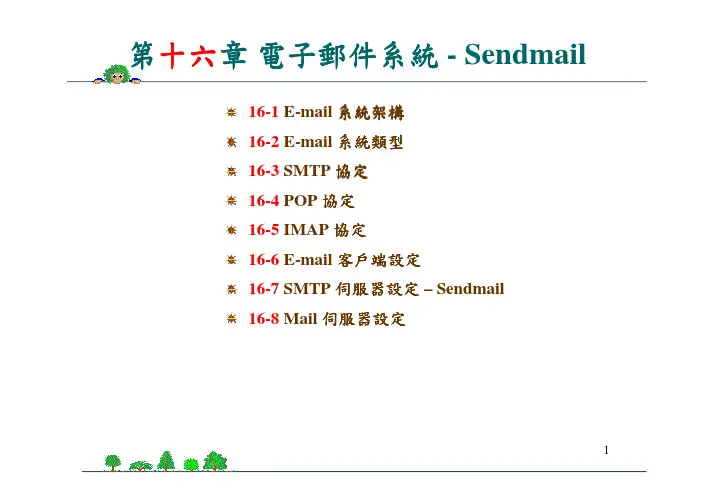 第十六章 電子郵件系統 - Sendmail

16-1 E-mail 系統架構
16-2 E-mail 系統類型
16-3 SMTP 協定
16-4 POP 協定
16-5 IMAP 協定
16-6 E-mail 客戶端設定
16-7 SMTP 伺服器設定 – Sendmail
16-8 Mail 伺服器設定

1